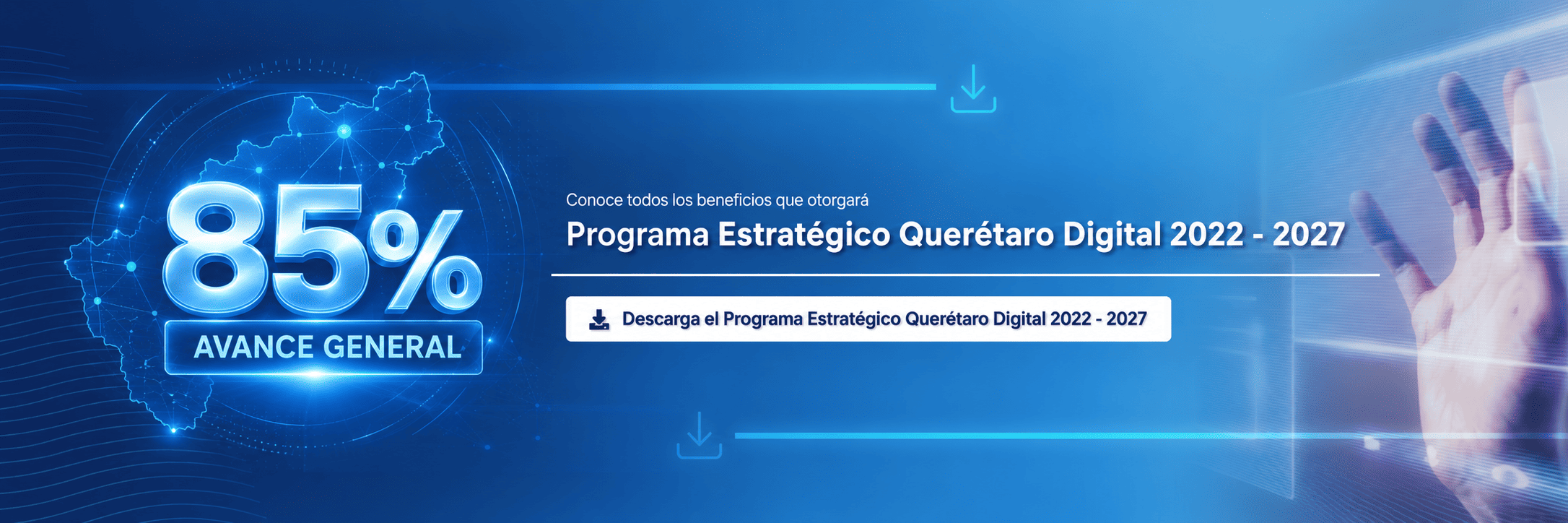 85%
AVANCE GENERAL

Conoce todos los beneficios que otorgará

Programa Estratégico Querétaro Digital 2022 - 2027

Descarga el Programa Estratégico Querétaro Digital 2022 - 2027